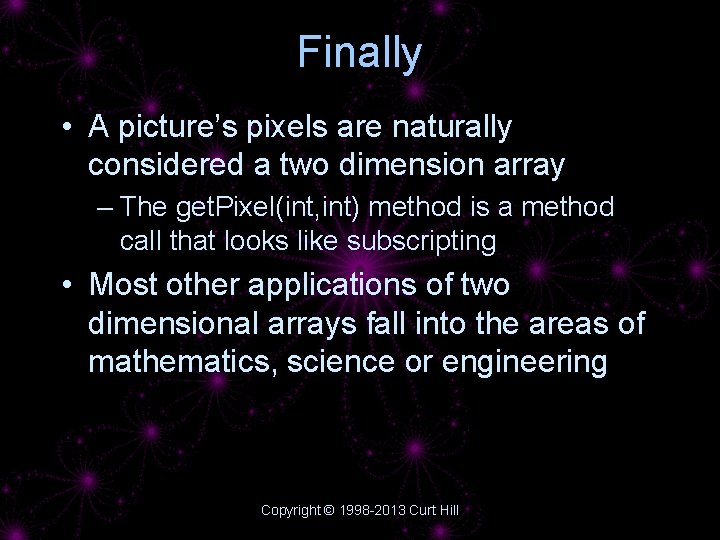 Finally

• A picture's pixels are naturally considered a two dimension array
– The getPixel(int,int) method is a method call that looks like subscripting

• Most other applications of two dimensional arrays fall into the areas of mathematics, science or engineering

Copyright © 1998-2013 Curt Hill